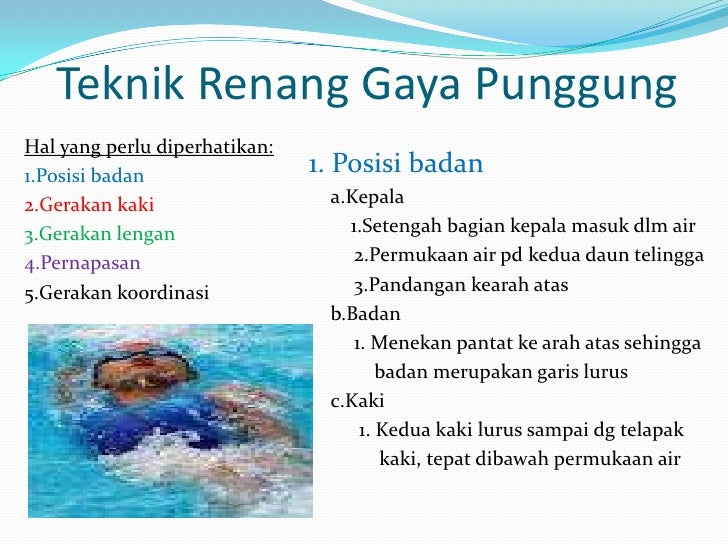 Teknik Renang Gaya Punggung

Hal yang perlu diperhatikan:
1.Posisi badan
2.Gerakan kaki
3.Gerakan lengan
4.Pernapasan
5.Gerakan koordinasi

1. Posisi badan
a.Kepala
1.Setengah bagian kepala masuk dlm air
2.Permukaan air pd kedua daun telingga
3.Pandangan kearah atas
b.Badan
1. Menekan pantat ke arah atas sehingga badan merupakan garis lurus
c.Kaki
1. Kedua kaki lurus sampai dg telapak kaki, tepat dibawah permukaan air